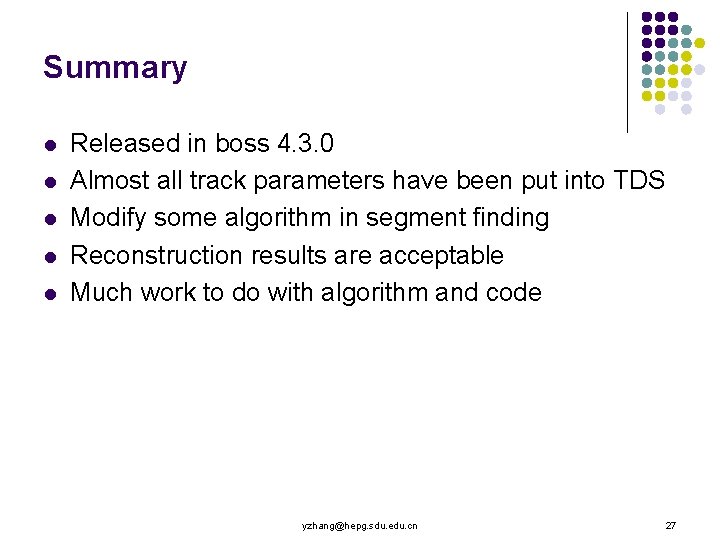 Summary

- Released in boss 4.3.0
- Almost all track parameters have been put into TDS
- Modify some algorithm in segment finding
- Reconstruction results are acceptable
- Much work to do with algorithm and code

yzhang@hepg.sdu.edu.cn

27